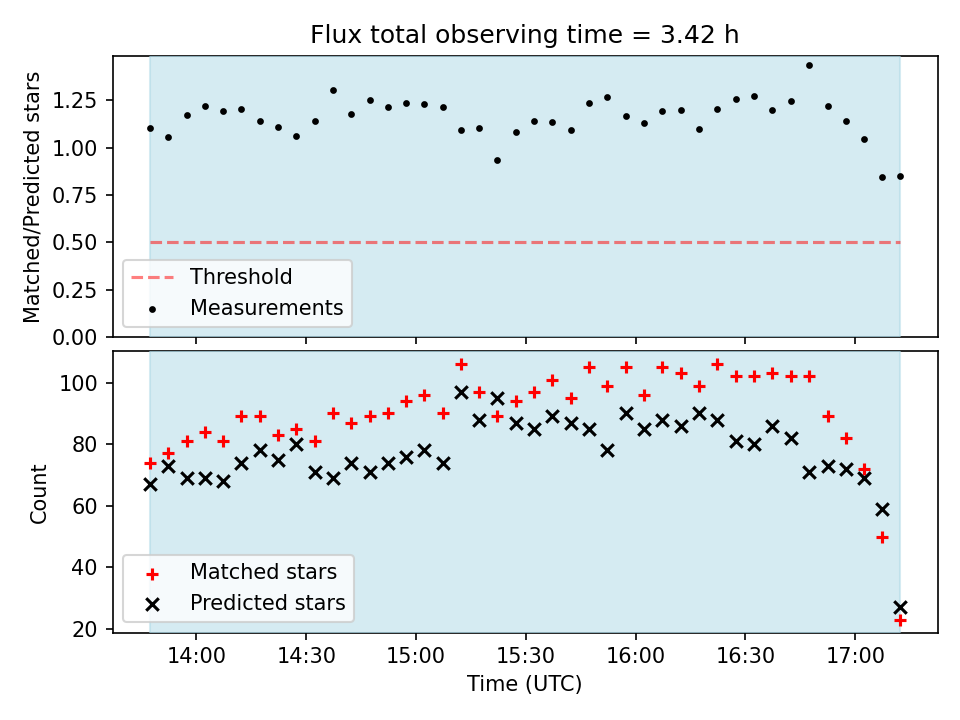 Flux total observing time = 3.42 h

Matched/Predicted stars

1.25
1.00
0.75
0.50
0.25
0.00

Threshold
Measurements

Count

100
80
60
40
20

Matched stars
Predicted stars

14:00
14:30
15:00
15:30
16:00
16:30
17:00

Time (UTC)